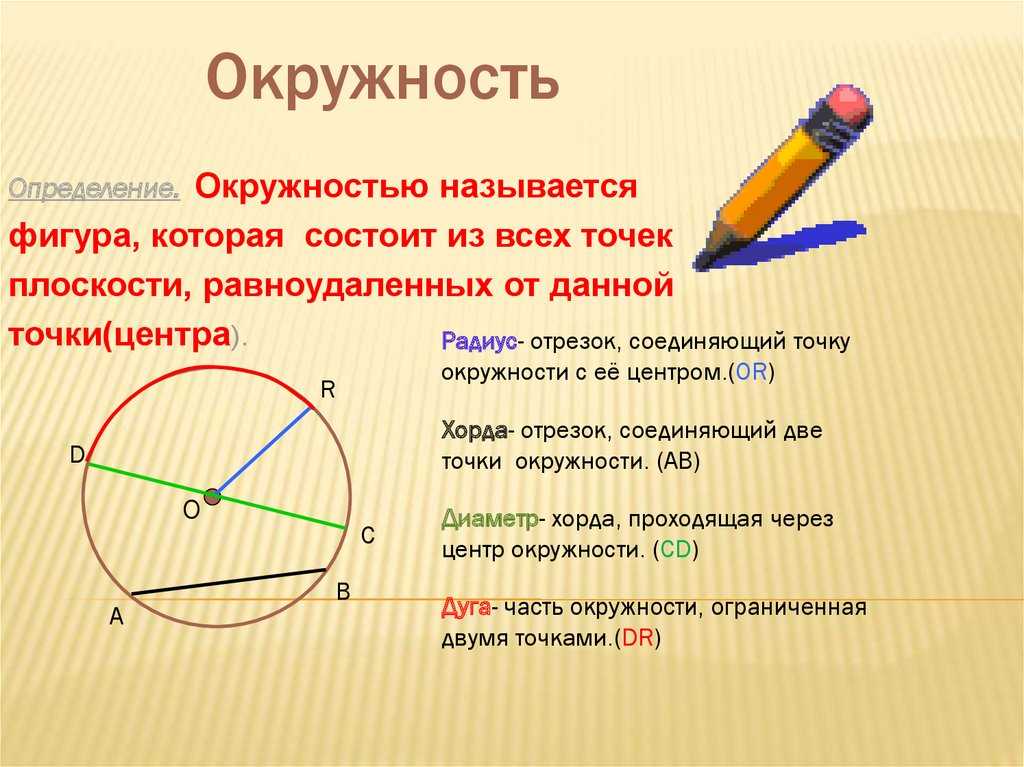 Окружность

Определение. Окружностью называется фигура, которая состоит из всех точек плоскости, равноудаленных от данной точки(центра).

R
D
O
C
B
A

Радиус- отрезок, соединяющий точку окружности с её центром.(OR)

Хорда- отрезок, соединяющий две точки окружности. (AB)

Диаметр- хорда, проходящая через центр окружности. (CD)

Дуга- часть окружности, ограниченная двумя точками.(DR)